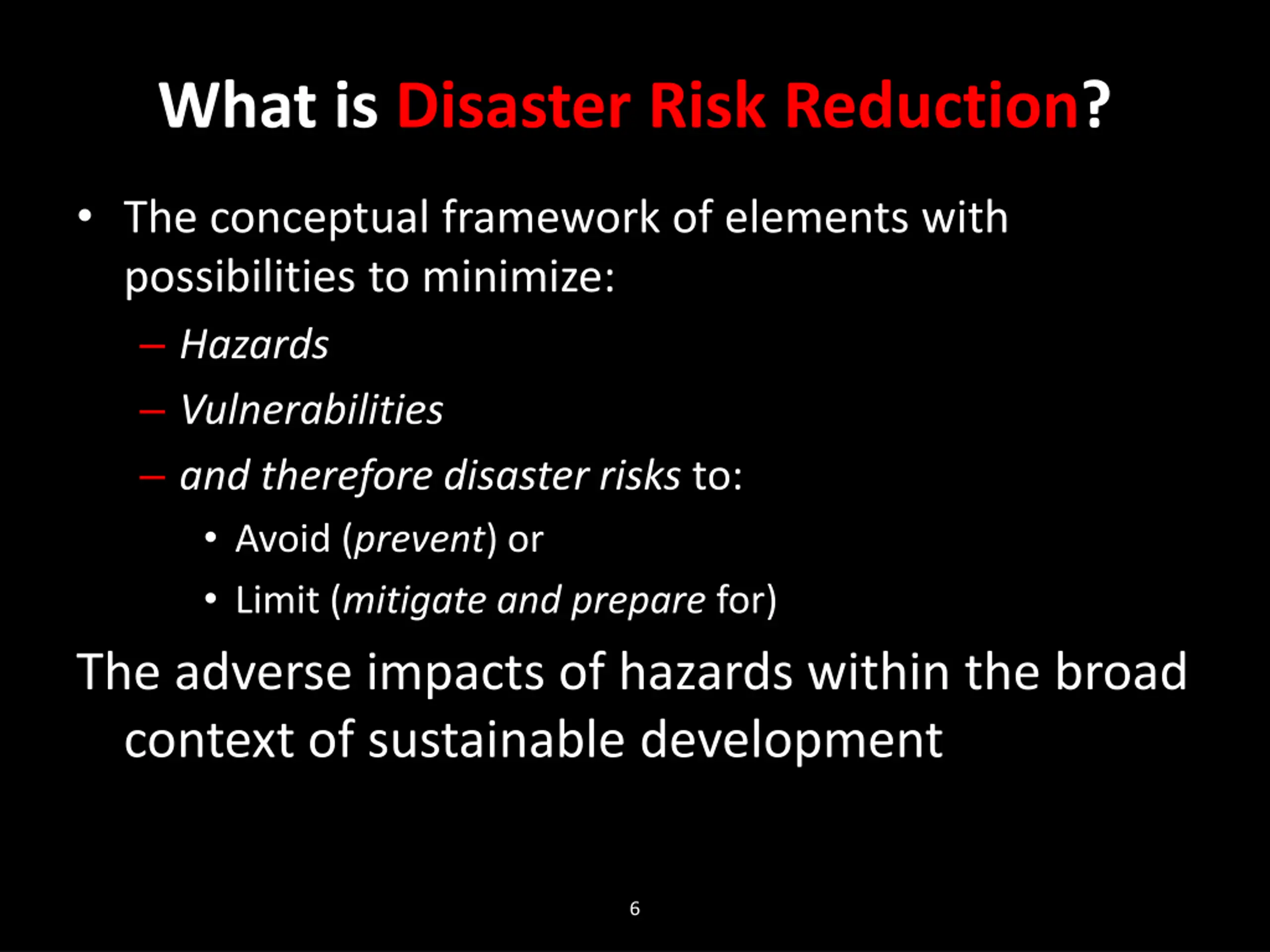 What is Disaster Risk Reduction?

• The conceptual framework of elements with possibilities to minimize:

– Hazards

– Vulnerabilities

– and therefore disaster risks to:

• Avoid (prevent) or

• Limit (mitigate and prepare for)

The adverse impacts of hazards within the broad context of sustainable development

6